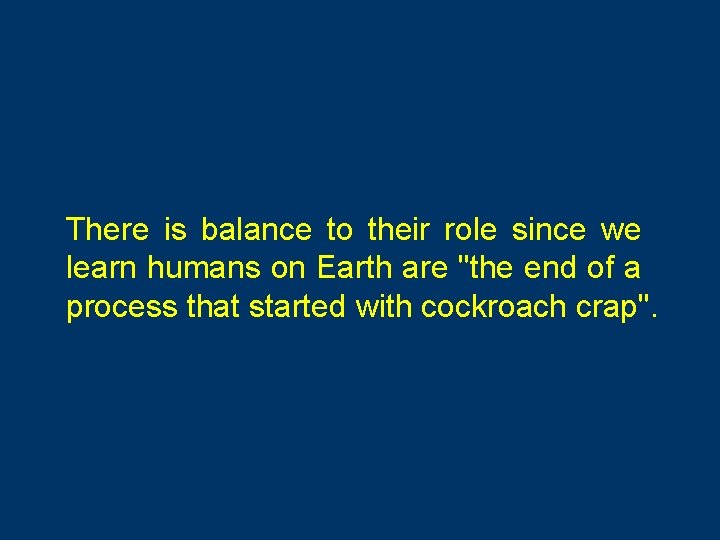 There is balance to their role since we learn humans on Earth are "the end of a process that started with cockroach crap".